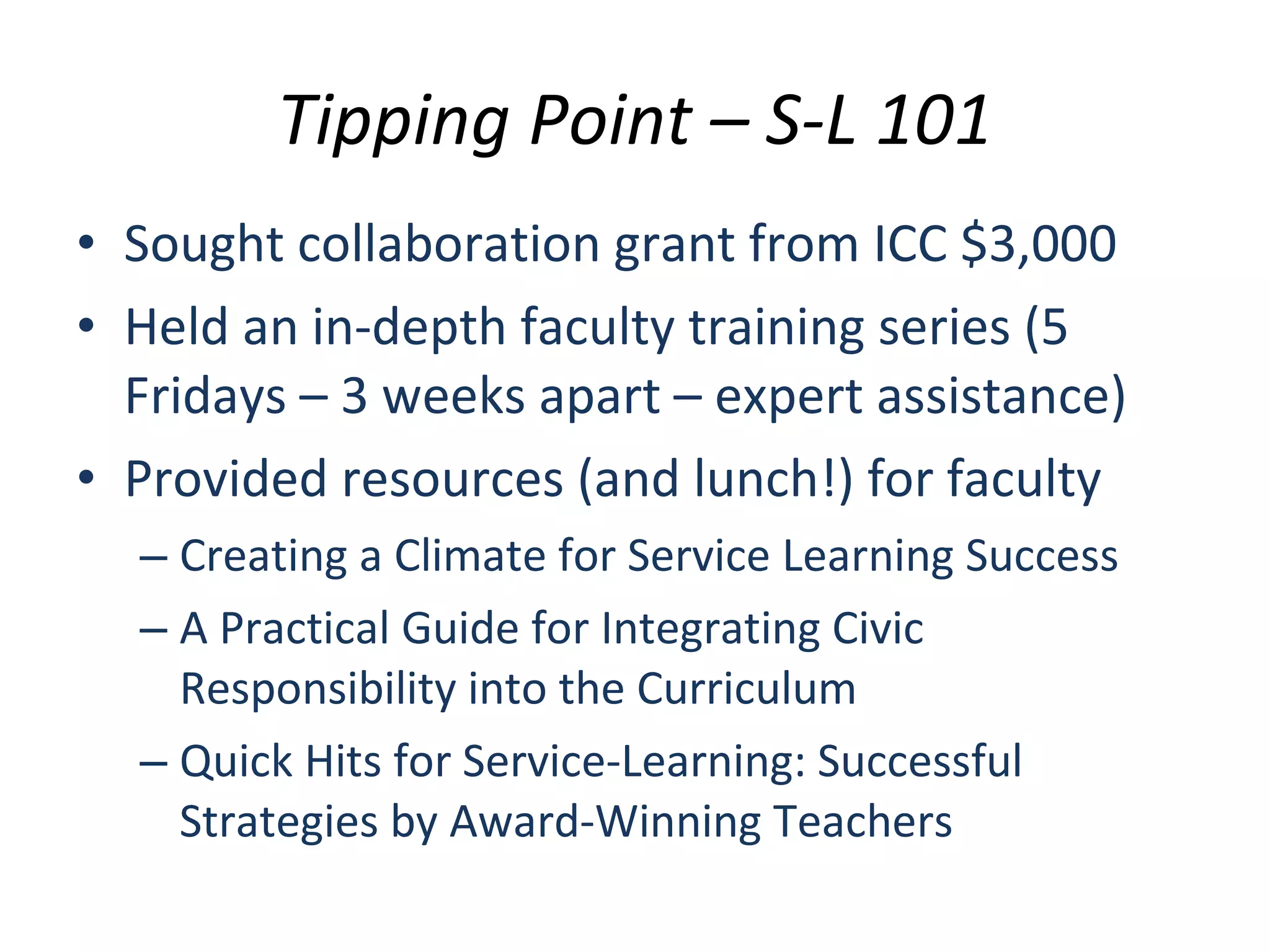 Tipping Point – S-L 101

• Sought collaboration grant from ICC \$3,000

• Held an in-depth faculty training series (5 Fridays – 3 weeks apart – expert assistance)

• Provided resources (and lunch!) for faculty

– Creating a Climate for Service Learning Success

– A Practical Guide for Integrating Civic Responsibility into the Curriculum

– Quick Hits for Service-Learning: Successful Strategies by Award-Winning Teachers